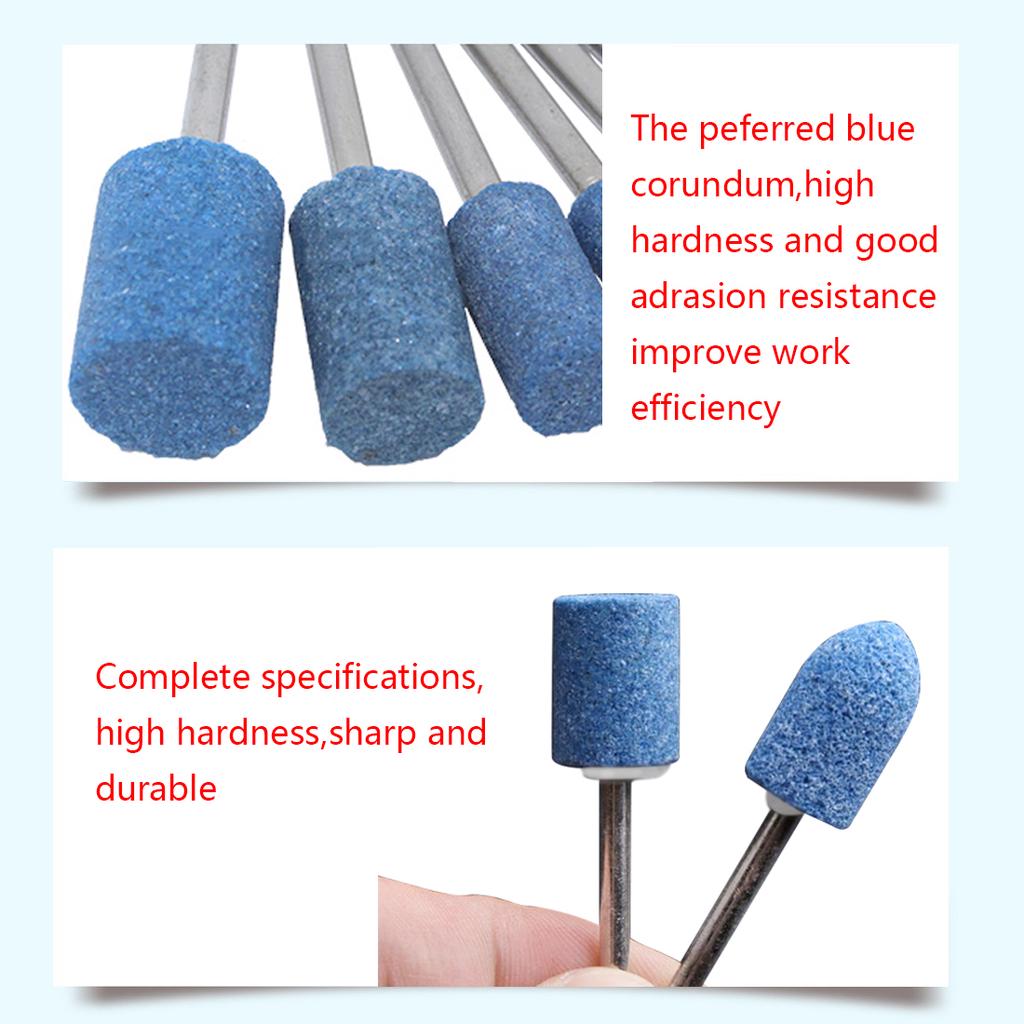 The peferred blue corundum,high hardness and good adrasion resistance improve work efficiency

Complete specifications, high hardness,sharp and durable